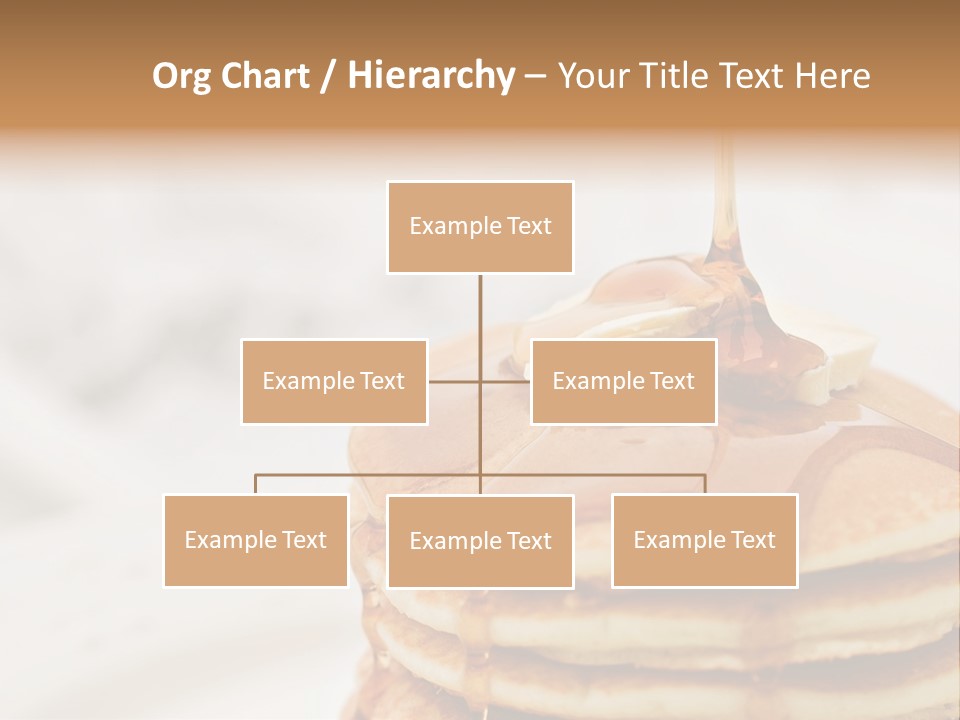 Org Chart / Hierarchy – Your Title Text Here

Example Text

Example Text

Example Text

Example Text

Example Text

Example Text